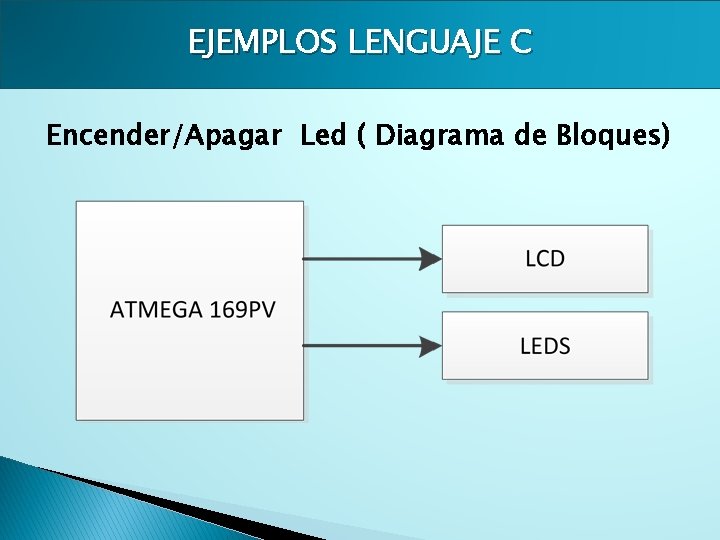 EJEMPLOS LENGUAJE C

Encender/Apagar Led ( Diagrama de Bloques)

ATMEGA 169PV

LCD

LEDS